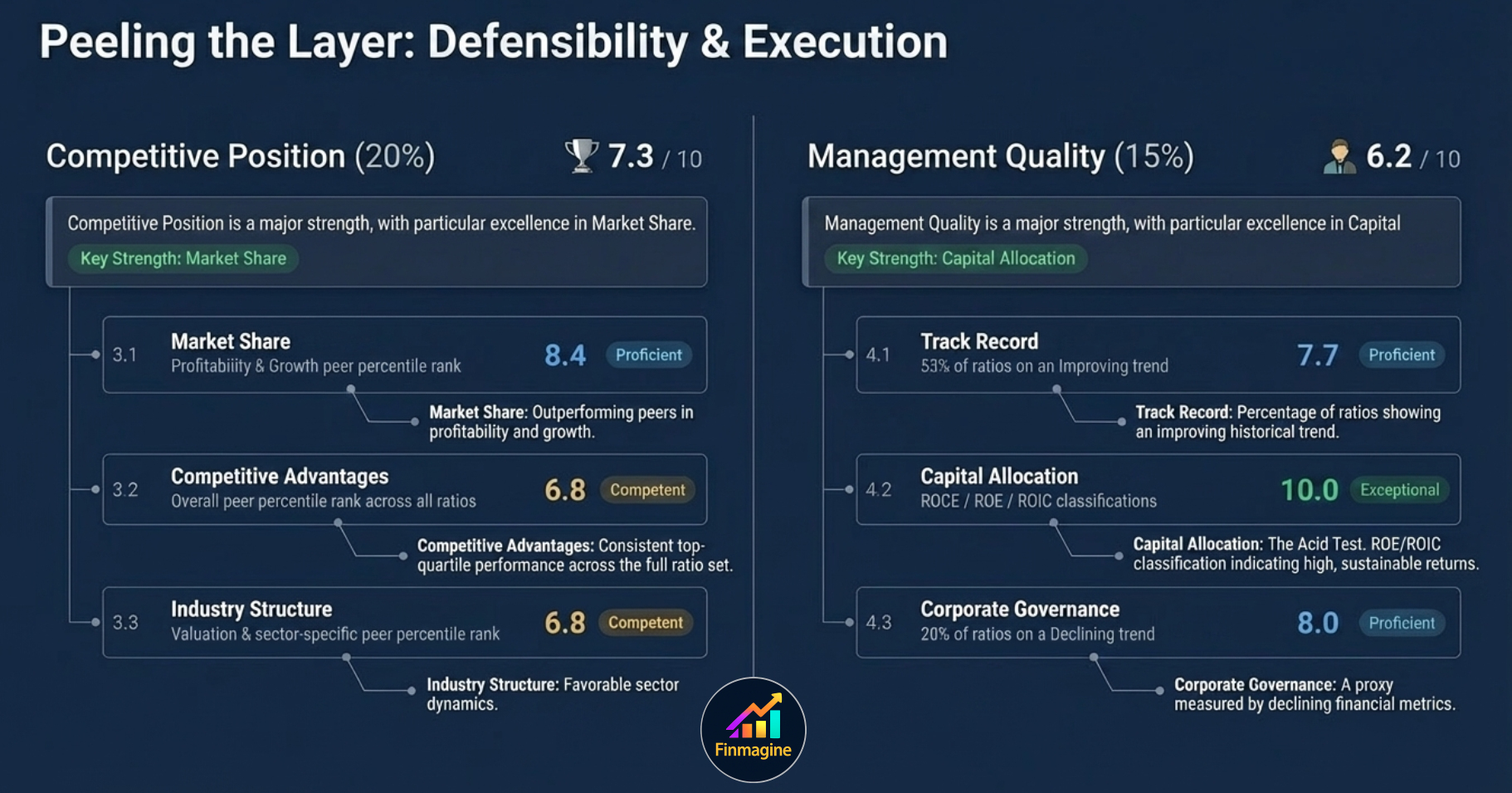 Peeling the Layer: Defensibility & Execution

Competitive Position (20%)

7.3 / 10

Competitive Position is a major strength, with particular excellence in Market Share.

Key Strength: Market Share

3.1 Market Share
Profitabiiity & Growth peer percentile rank
8.4 Proficient

Market Share: Outperfoming peers in profitability and growth.

3.2 Competitive Advantages
Overall peer percentile rank across all ratios
6.8 Competent

Competitive Advantages: Consistent top-quartile performance across the full ratio set.

3.3 Industry Structure
Valuation & sector-specific peer percentile rank
6.8 Competent

Industry Structure: Favorable sector dynamics.

Management Quality (15%)

6.2 / 10

Management Quality is a major strength, with particular excellence in Capital

Key Strength: Capital Allocation

4.1 Track Record
53% of ratios on an Improving trend
7.7 Proficient

Track Record: Percentage of ratios showing an improving historical trend.

4.2 Capital Allocation
ROCE / ROE / ROIC classifications
10.0 Exceptional

Capital Allocation: The Acid Test. ROE/ROIC classification indicating high, sustainable returns.

4.3 Corporate Governance
20% of ratios on a Declining trend
8.0 Proficient

Corporate Governance: A proxy measured by declining financial metrics.

Finmagine